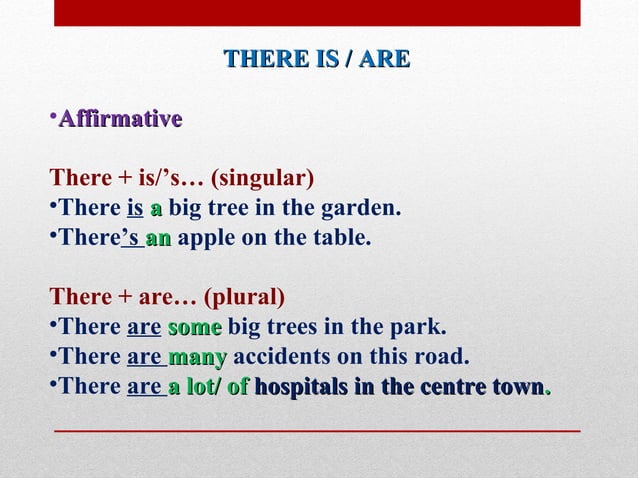 THERE IS / ARE

•Affirmative

There + is/'s… (singular)
•There is a big tree in the garden.
•There's an apple on the table.

There + are… (plural)
•There are some big trees in the park.
•There are many accidents on this road.
•There are a lot/ of hospitals in the centre town.